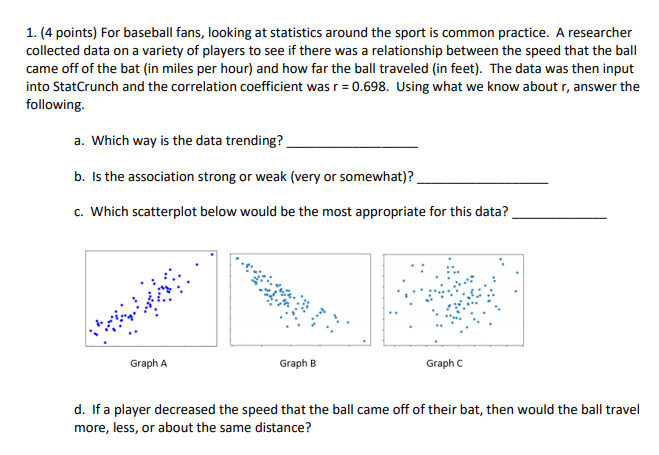 1. (4 points) For baseball fans, looking at statistics around the sport is common practice. A researcher collected data on a variety of players to see if there was a relationship between the speed that the ball came off of the bat (in miles per hour) and how far the ball traveled (in feet). The data was then input into StatCrunch and the correlation coefficient was r = 0.698. Using what we know about r, answer the following.

a. Which way is the data trending? ________________

b. Is the association strong or weak (very or somewhat)? ________________

c. Which scatterplot below would be the most appropriate for this data? ____________

Graph A

Graph B

Graph C

d. If a player decreased the speed that the ball came off of their bat, then would the ball travel more, less, or about the same distance?